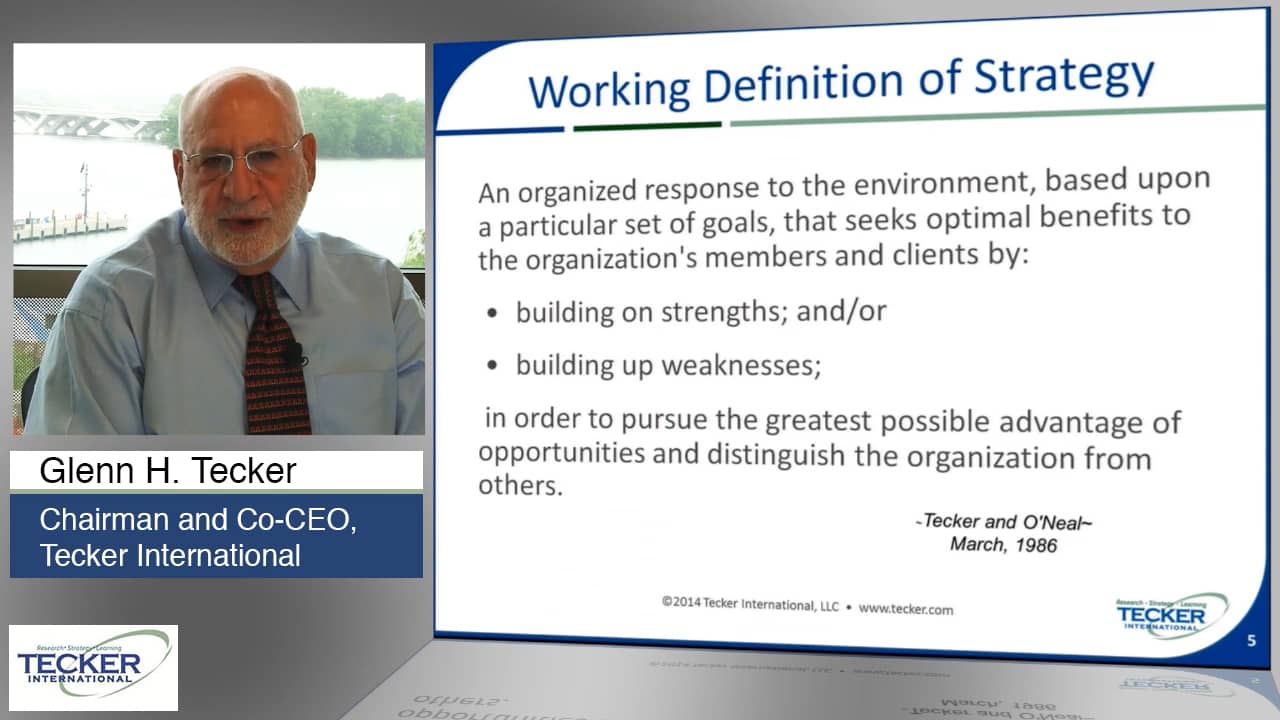 Glenn H. Tecker

Chairman and Co-CEO, Tecker International

Research • Strategy • Learning
TECKER
INTERNATIONAL

Working Definition of Strategy

An organized response to the environment, based upon a particular set of goals, that seeks optimal benefits to the organization's members and clients by:

• building on strengths; and/or

• building up weaknesses;

in order to pursue the greatest possible advantage of opportunities and distinguish the organization from others.

~Tecker and O'Neal~
March, 1986

©2014 Tecker International, LLC • www.tecker.com

Research • Strategy • Learning
TECKER
INTERNATIONAL

5